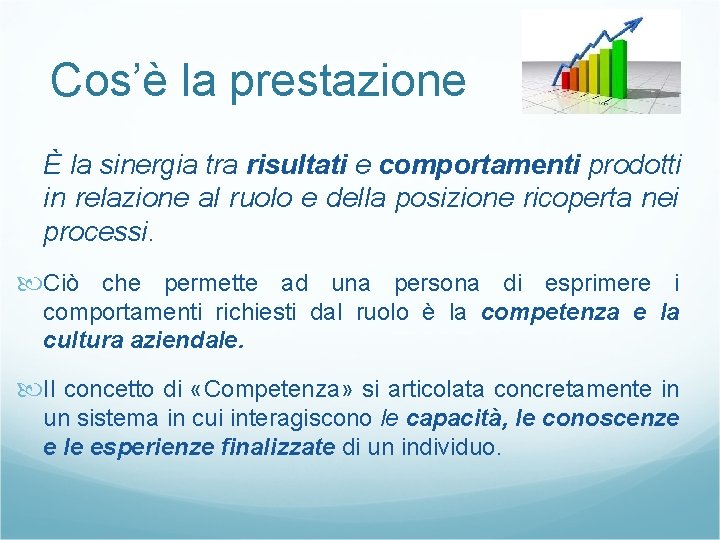 Cos’è la prestazione

È la sinergia tra risultati e comportamenti prodotti in relazione al ruolo e della posizione ricoperta nei processi.

Ciò che permette ad una persona di esprimere i comportamenti richiesti dal ruolo è la competenza e la cultura aziendale.

Il concetto di «Competenza» si articolata concretamente in un sistema in cui interagiscono le capacità, le conoscenze e le esperienze finalizzate di un individuo.